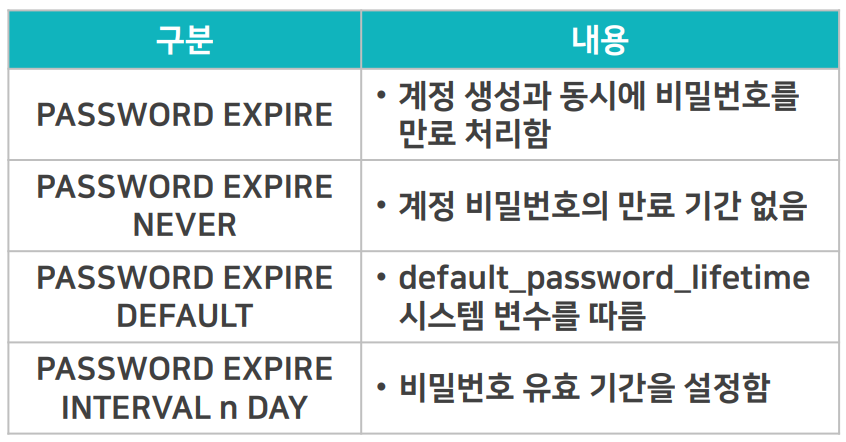 | 구분 | 내용 |
|---|---|
| PASSWORD EXPIRE | • 계정 생성과 동시에 비밀번호를 만료 처리함 |
| PASSWORD EXPIRE NEVER | • 계정 비밀번호의 만료 기간 없음 |
| PASSWORD EXPIRE DEFAULT | • default_password_lifetime 시스템 변수를 따름 |
| PASSWORD EXPIRE INTERVAL n DAY | • 비밀번호 유효 기간을 설정함 |